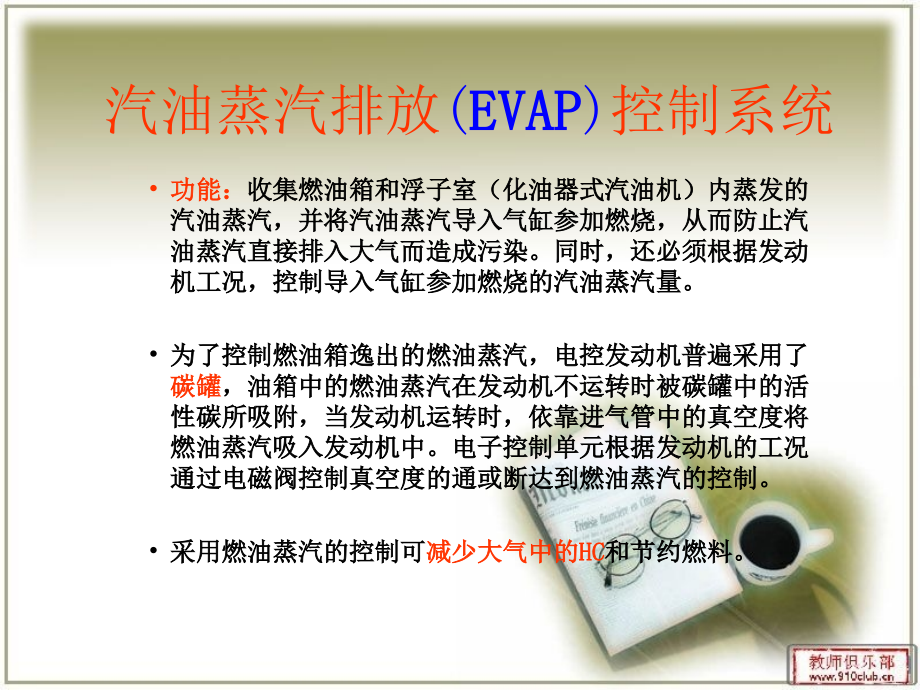 汽油蒸汽排放(EVAP)控制系统

• 功能：收集燃油箱和浮子室（化油器式汽油机）内蒸发的汽油蒸汽，并将汽油蒸汽导入气缸参加燃烧，从而防止汽油蒸汽直接排入大气而造成污染。同时，还必须根据发动机工况，控制导入气缸参加燃烧的汽油蒸汽量。

• 为了控制燃油箱逸出的燃油蒸汽，电控发动机普遍采用了碳罐，油箱中的燃油蒸汽在发动机不运转时被碳罐中的活性碳所吸附，当发动机运转时，依靠进气管中的真空度将燃油蒸汽吸入发动机中。电子控制单元根据发动机的工况通过电磁阀控制真空度的通或断达到燃油蒸汽的控制。

• 采用燃油蒸汽的控制可减少大气中的HC和节约燃料。

教师俱乐部
www.910club.cn